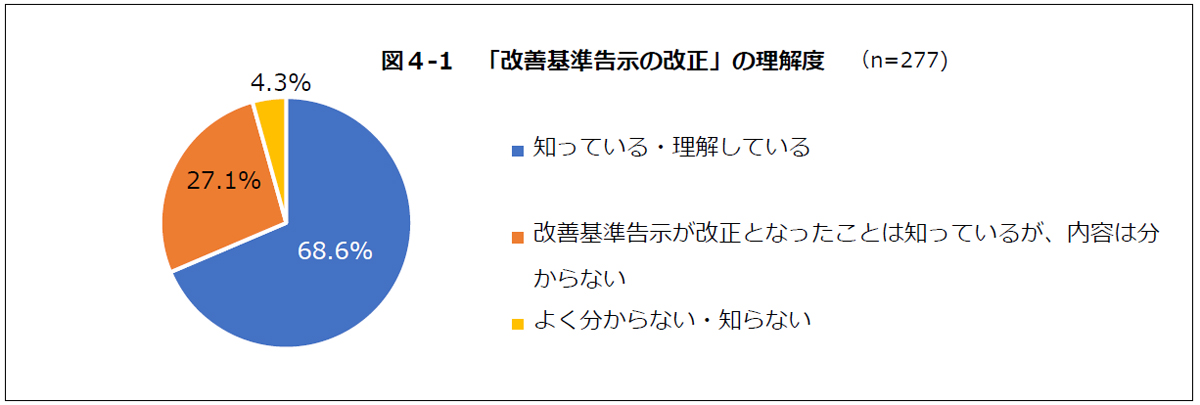 図４-１　「改善基準告示の改正」の理解度　(n=277)

4.3%

27.1%

68.6%

知っている・理解している

改善基準告示が改正となったことは知っているが、内容は分からない

よく分からない・知らない